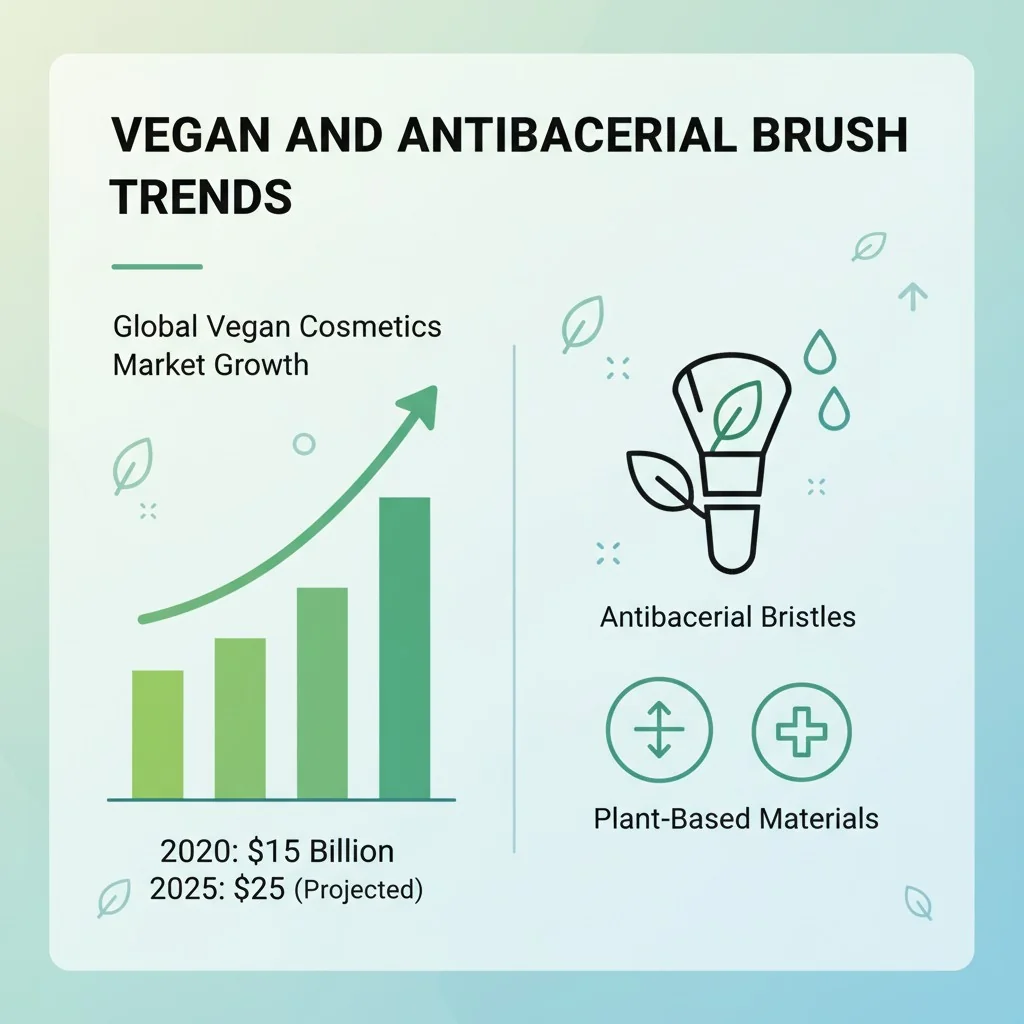 VEGAN AND ANTIBACERIAL BRUSH TRENDS

Global Vegan Cosmetics Market Growth

2020: \$15 Billion
2025: \$25 (Projected)

Antibacerial Bristles

Plant-Based Materials